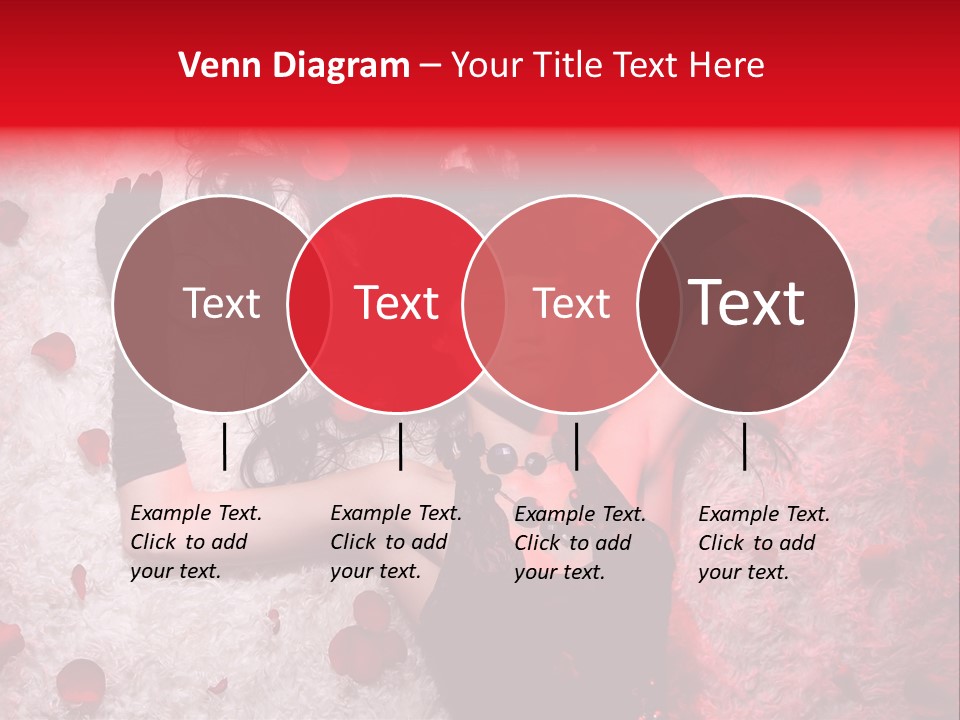 Venn Diagram – Your Title Text Here

Text

Text

Text

Text

Example Text. Click to add your text.

Example Text. Click to add your text.

Example Text. Click to add your text.

Example Text. Click to add your text.